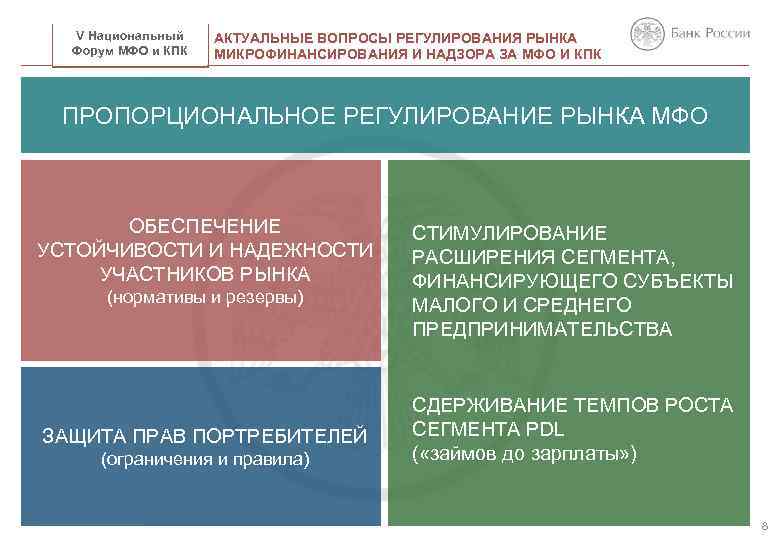 V Национальный Форум МФО и КПК

АКТУАЛЬНЫЕ ВОПРОСЫ РЕГУЛИРОВАНИЯ РЫНКА МИКРОФИНАНСИРОВАНИЯ И НАДЗОРА ЗА МФО И КПК

Банк России

ПРОПОРЦИОНАЛЬНОЕ РЕГУЛИРОВАНИЕ РЫНКА МФО

ОБЕСПЕЧЕНИЕ УСТОЙЧИВОСТИ И НАДЕЖНОСТИ УЧАСТНИКОВ РЫНКА
(нормативы и резервы)

ЗАЩИТА ПРАВ ПОРТРЕБИТЕЛЕЙ
(ограничения и правила)

СТИМУЛИРОВАНИЕ РАСШИРЕНИЯ СЕГМЕНТА, ФИНАНСИРУЮЩЕГО СУБЪЕКТЫ МАЛОГО И СРЕДНЕГО ПРЕДПРИНИМАТЕЛЬСТВА

СДЕРЖИВАНИЕ ТЕМПОВ РОСТА СЕГМЕНТА PDL
(«займов до зарплаты»)

8